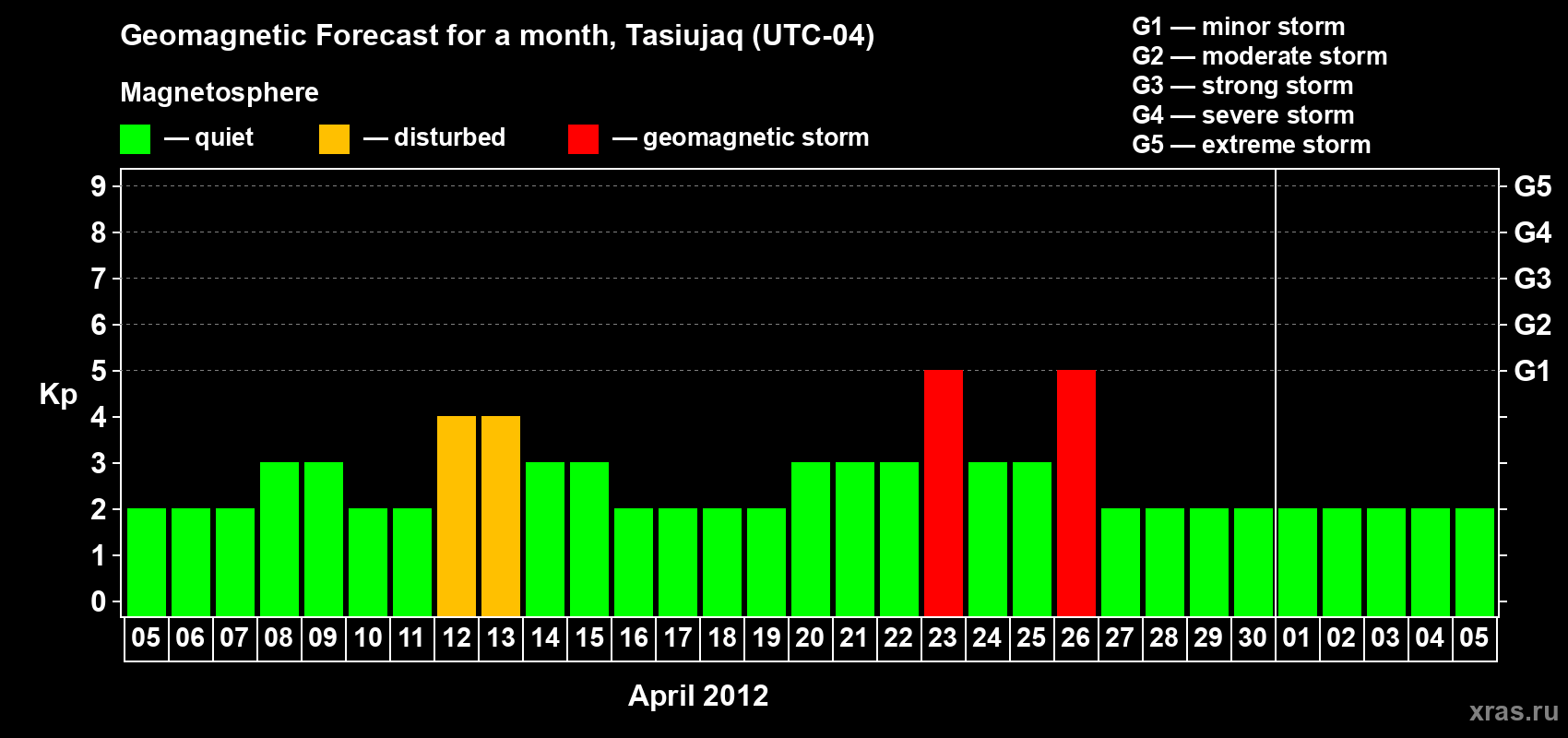 Geomagnetic Forecast for a month, Tasiujaq (UTC-04)

Magnetosphere

— quiet — disturbed — geomagnetic storm

G1 — minor storm
G2 — moderate storm
G3 — strong storm
G4 — severe storm
G5 — extreme storm

Kp

9 8 7 6 5 4 3 2 1 0

G5 G4 G3 G2 G1

05 06 07 08 09 10 11 12 13 14 15 16 17 18 19 20 21 22 23 24 25 26 27 28 29 30 01 02 03 04 05

April 2012

xras.ru